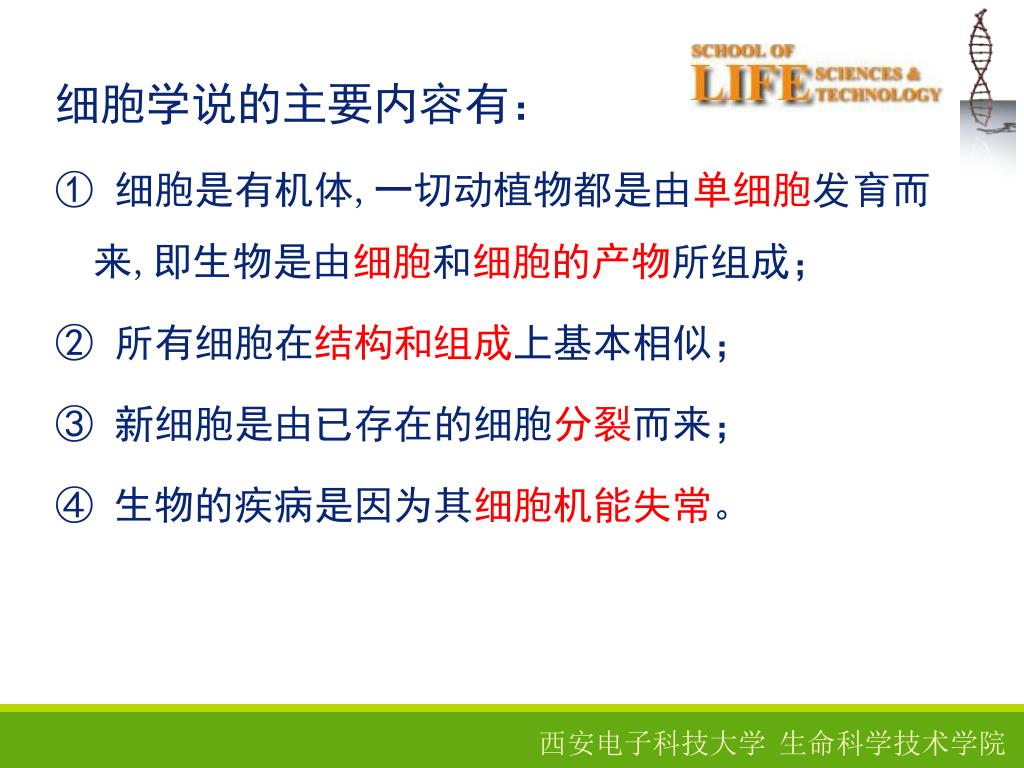 SCHOOL OF
LIFE SCIENCES & TECHNOLOGY

细胞学说的主要内容有：

① 细胞是有机体, 一切动植物都是由单细胞发育而来, 即生物是由细胞和细胞的产物所组成；

② 所有细胞在结构和组成上基本相似；

③ 新细胞是由已存在的细胞分裂而来；

④ 生物的疾病是因为其细胞机能失常。

西安电子科技大学 生命科学技术学院